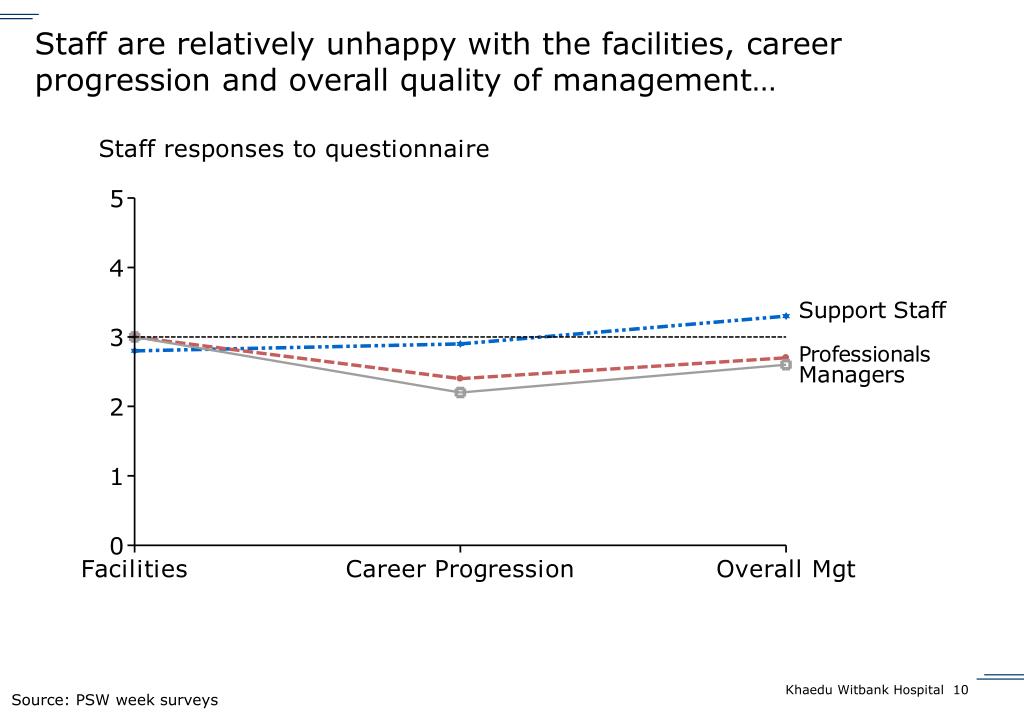 Staff are relatively unhappy with the facilities, career progression and overall quality of management…

Staff responses to questionnaire

5
4
3
2
1
0

Support Staff
Professionals
Managers

Facilities
Career Progression
Overall Mgt

Source: PSW week surveys

Khaedu Witbank Hospital 10